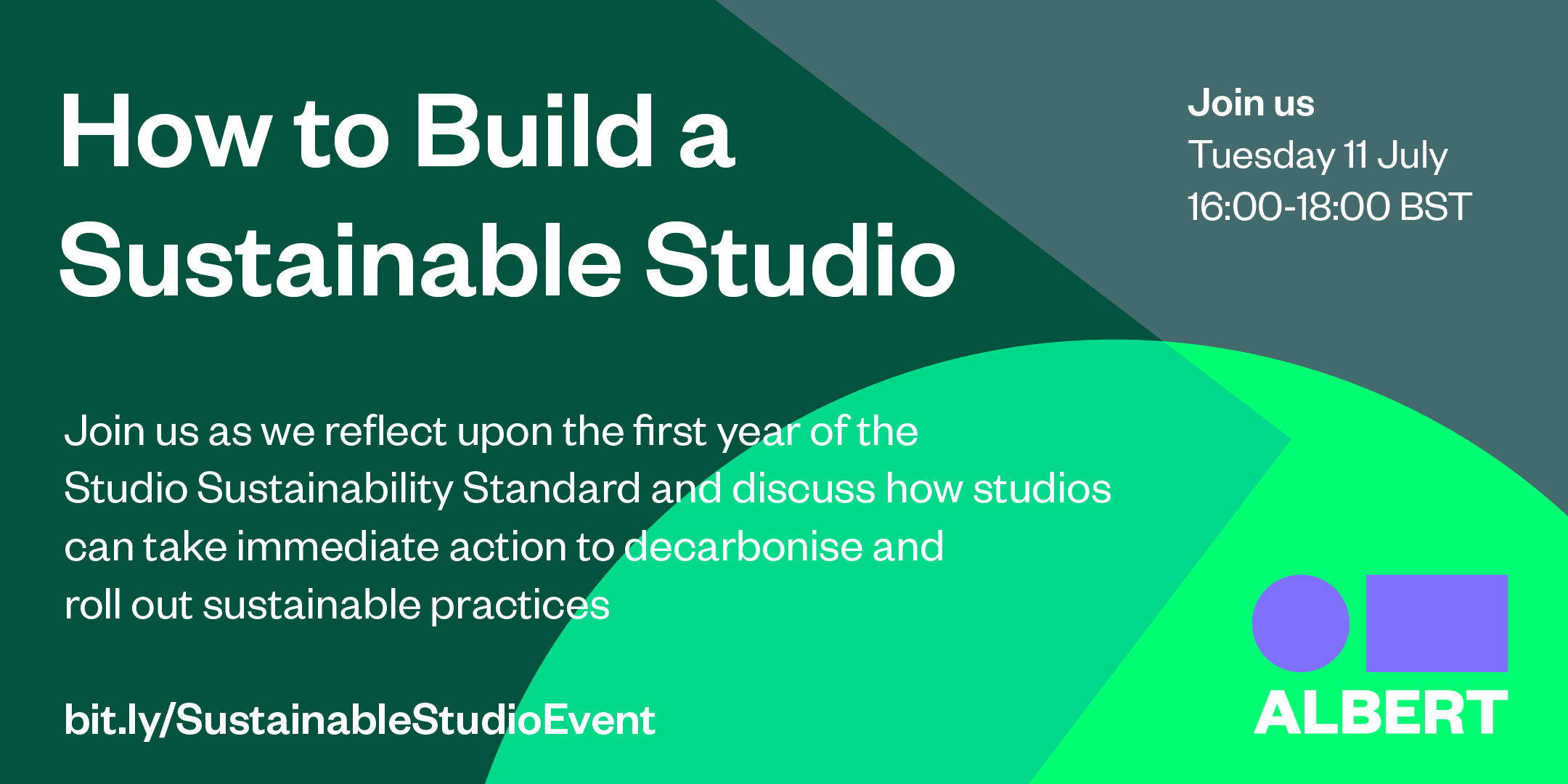 How to Build a Sustainable Studio

Join us
Tuesday 11 July
16:00-18:00 BST

Join us as we reflect upon the first year of the Studio Sustainability Standard and discuss how studios can take immediate action to decarbonise and roll out sustainable practices

bit.ly/SustainableStudioEvent

ALBERT